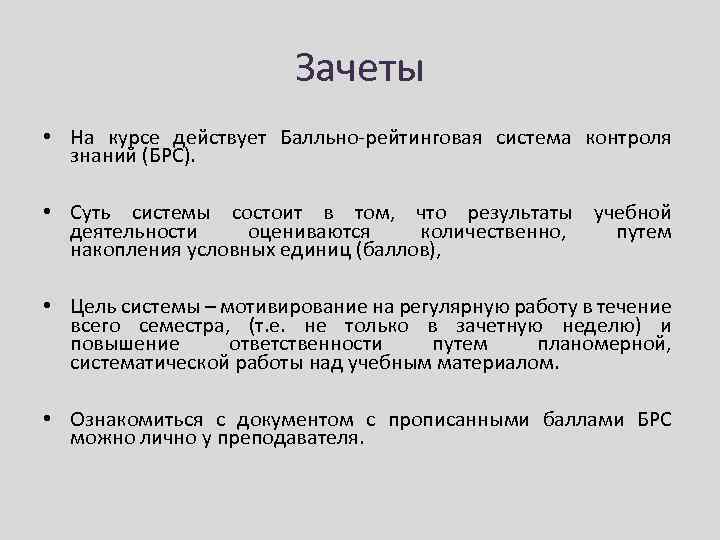 Зачеты

• На курсе действует Балльно-рейтинговая система контроля знаний (БРС).

• Суть системы состоит в том, что результаты учебной деятельности оцениваются количественно, путем накопления условных единиц (баллов),

• Цель системы – мотивирование на регулярную работу в течение всего семестра, (т.е. не только в зачетную неделю) и повышение ответственности путем планомерной, систематической работы над учебным материалом.

• Ознакомиться с документом с прописанными баллами БРС можно лично у преподавателя.